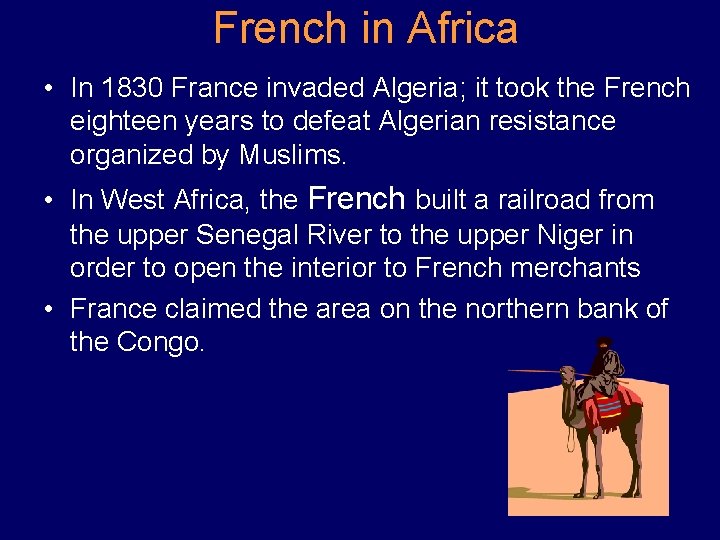 French in Africa

• In 1830 France invaded Algeria; it took the French eighteen years to defeat Algerian resistance organized by Muslims.

• In West Africa, the French built a railroad from the upper Senegal River to the upper Niger in order to open the interior to French merchants

• France claimed the area on the northern bank of the Congo.